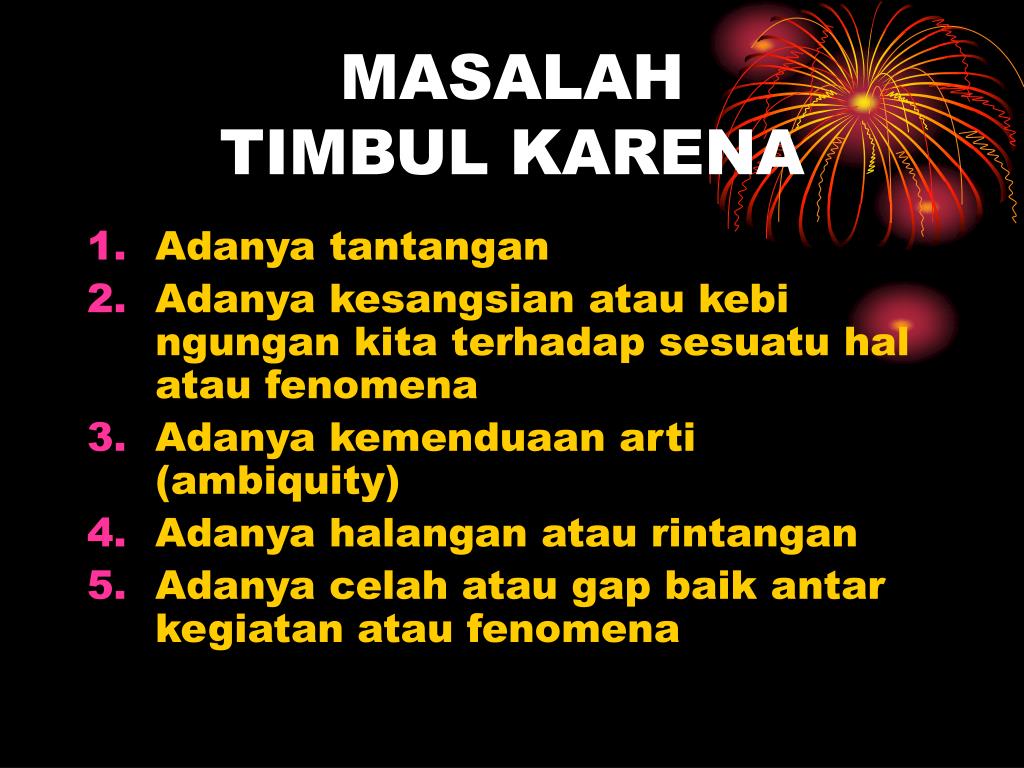 MASALAH
TIMBUL KARENA

1. Adanya tantangan
2. Adanya kesangsian atau kebi ngungan kita terhadap sesuatu hal atau fenomena
3. Adanya kemenduaan arti (ambiquity)
4. Adanya halangan atau rintangan
5. Adanya celah atau gap baik antar kegiatan atau fenomena